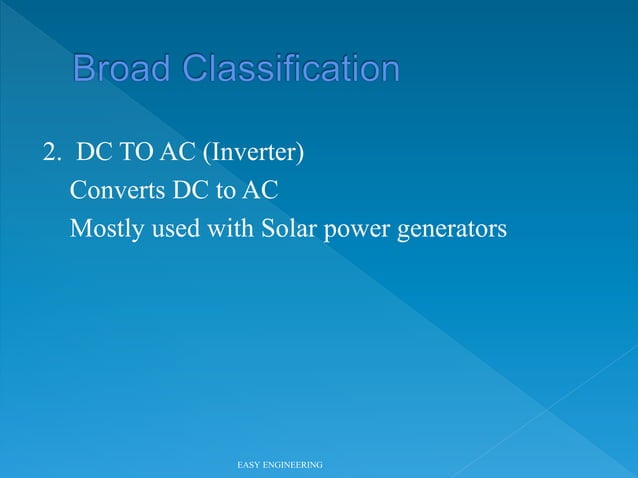 Broad Classification

2. DC TO AC (Inverter)

Converts DC to AC

Mostly used with Solar power generators

EASY ENGINEERING